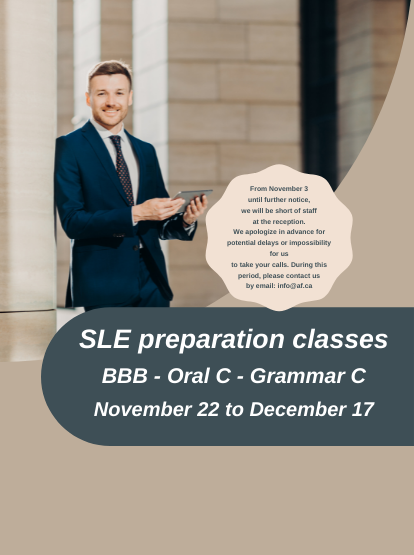 From November 3 until further notice, we will be short of staff at the reception. We apologize in advance for potential delays or impossibility for us to take your calls. During this period, please contact us by email: info@af.ca

SLE preparation classes

BBB - Oral C - Grammar C

November 22 to December 17